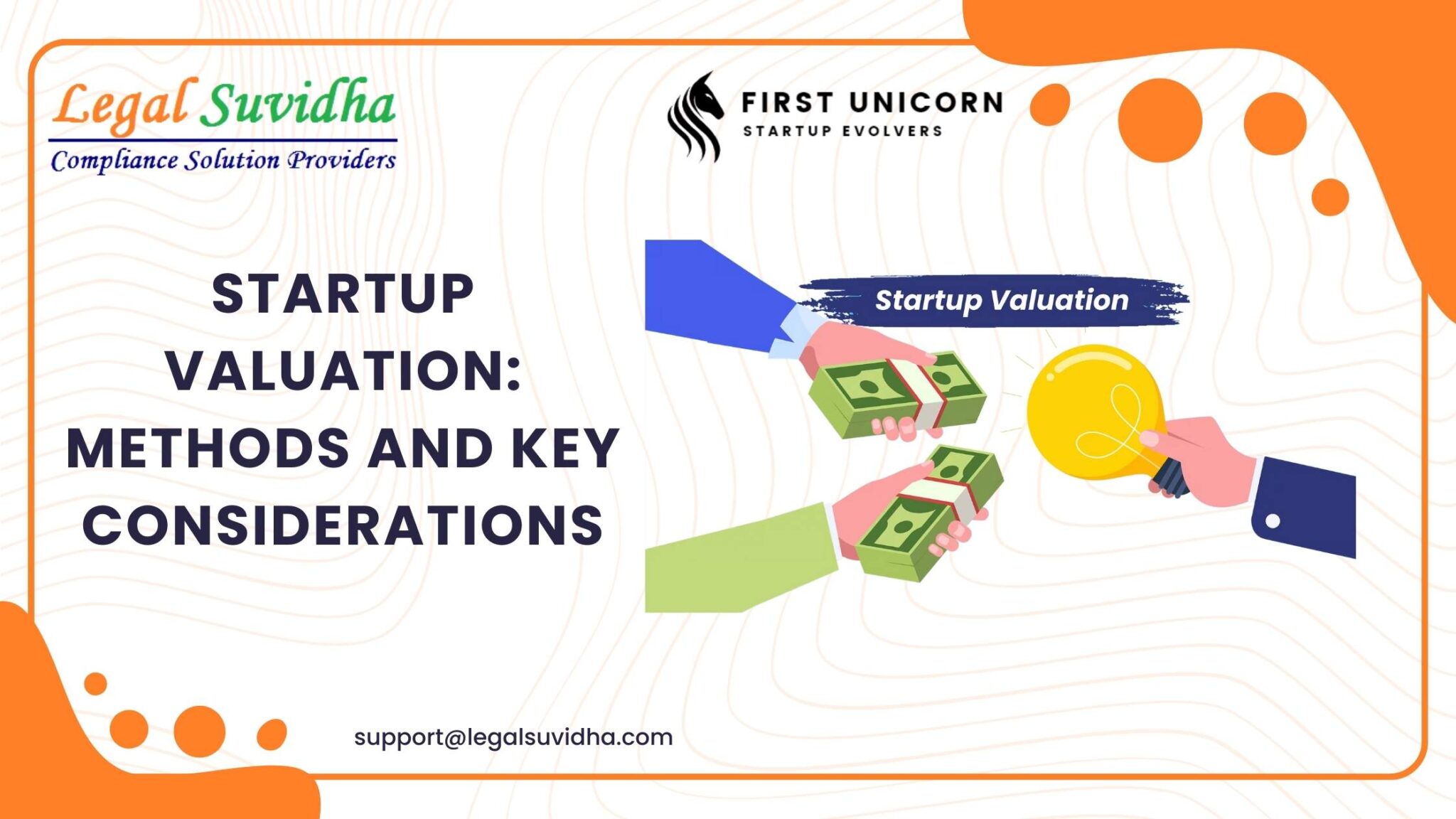 Legal Suvidha
Compliance Solution Providers

FIRST UNICORN
STARTUP EVOLVERS

STARTUP VALUATION: METHODS AND KEY CONSIDERATIONS

Startup Valuation

support@legalsuvidha.com